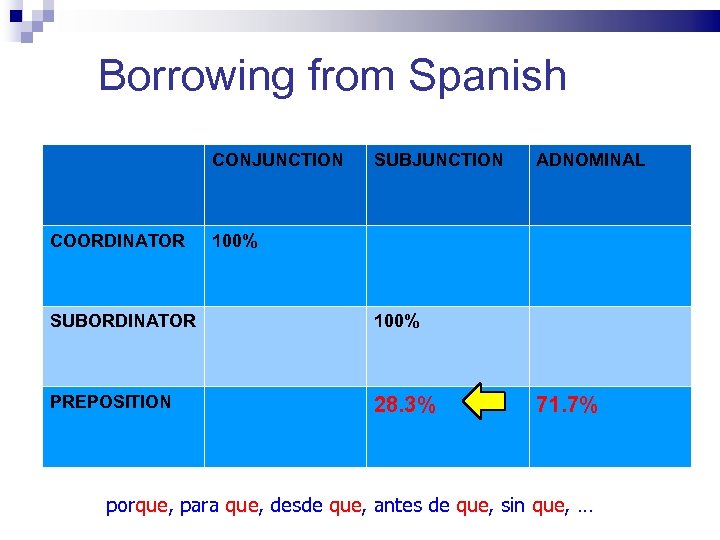 Borrowing from Spanish

| | CONJUNCTION | SUBJUNCTION | ADNOMINAL |
|---|---|---|---|
| COORDINATOR | 100% | | |
| SUBORDINATOR | | 100% | |
| PREPOSITION | | 28.3% | 71.7% |

porque, para que, desde que, antes de que, sin que, …